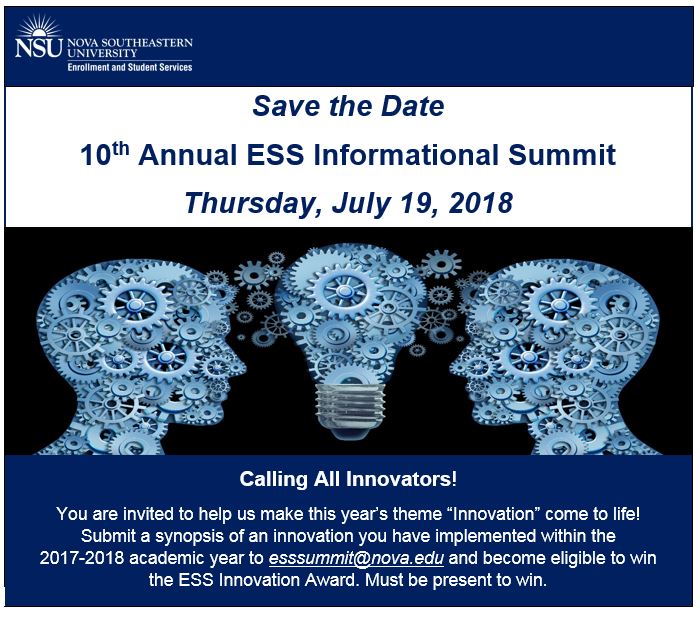 NSU NOVA SOUTHEASTERN UNIVERSITY
Enrollment and Student Services

Save the Date

10th Annual ESS Informational Summit

Thursday, July 19, 2018

Calling All Innovators!

You are invited to help us make this year's theme "Innovation" come to life! Submit a synopsis of an innovation you have implemented within the 2017-2018 academic year to esssummit@nova.edu and become eligible to win the ESS Innovation Award. Must be present to win.